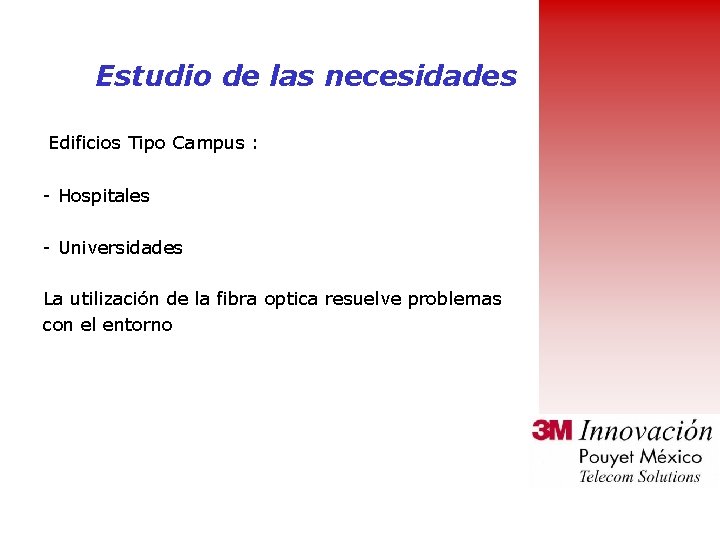 Estudio de las necesidades

Edificios Tipo Campus :

- Hospitales

- Universidades

La utilización de la fibra optica resuelve problemas con el entorno

3M Innovación
Pouyet México
Telecom Solutions